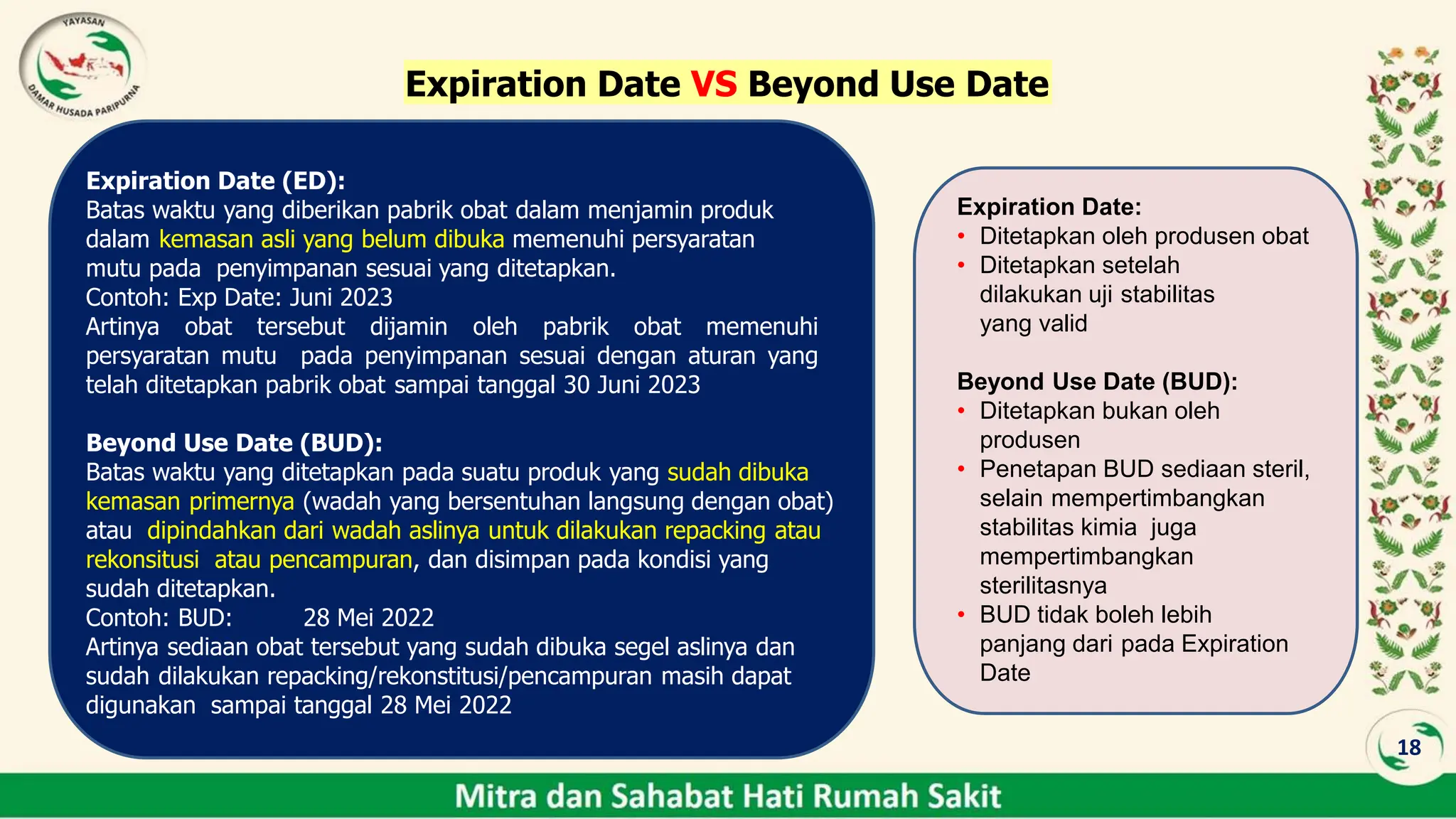 YAYASAN
DAMAR HUSADA PARIPURNA

Expiration Date VS Beyond Use Date

Expiration Date (ED):
Batas waktu yang diberikan pabrik obat dalam menjamin produk dalam kemasan asli yang belum dibuka memenuhi persyaratan mutu pada penyimpanan sesuai yang ditetapkan.
Contoh: Exp Date: Juni 2023
Artinya obat tersebut dijamin oleh pabrik obat memenuhi persyaratan mutu pada penyimpanan sesuai dengan aturan yang telah ditetapkan pabrik obat sampai tanggal 30 Juni 2023

Beyond Use Date (BUD):
Batas waktu yang ditetapkan pada suatu produk yang sudah dibuka kemasan primernya (wadah yang bersentuhan langsung dengan obat) atau dipindahkan dari wadah aslinya untuk dilakukan repacking atau rekonsitusi atau pencampuran, dan disimpan pada kondisi yang sudah ditetapkan.
Contoh: BUD: 28 Mei 2022
Artinya sediaan obat tersebut yang sudah dibuka segel aslinya dan sudah dilakukan repacking/rekonstitusi/pencampuran masih dapat digunakan sampai tanggal 28 Mei 2022

Expiration Date:
• Ditetapkan oleh produsen obat
• Ditetapkan setelah dilakukan uji stabilitas yang valid

Beyond Use Date (BUD):
• Ditetapkan bukan oleh produsen
• Penetapan BUD sediaan steril, selain mempertimbangkan stabilitas kimia juga mempertimbangkan sterilitasnya
• BUD tidak boleh lebih panjang dari pada Expiration Date

18

Mitra dan Sahabat Hati Rumah Sakit